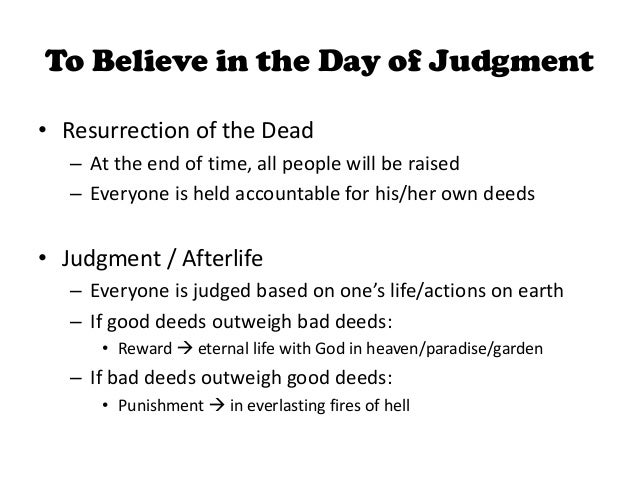 To Believe in the Day of Judgment

• Resurrection of the Dead
  – At the end of time, all people will be raised
  – Everyone is held accountable for his/her own deeds

• Judgment / Afterlife
  – Everyone is judged based on one's life/actions on earth
  – If good deeds outweigh bad deeds:
    • Reward → eternal life with God in heaven/paradise/garden
  – If bad deeds outweigh good deeds:
    • Punishment → in everlasting fires of hell